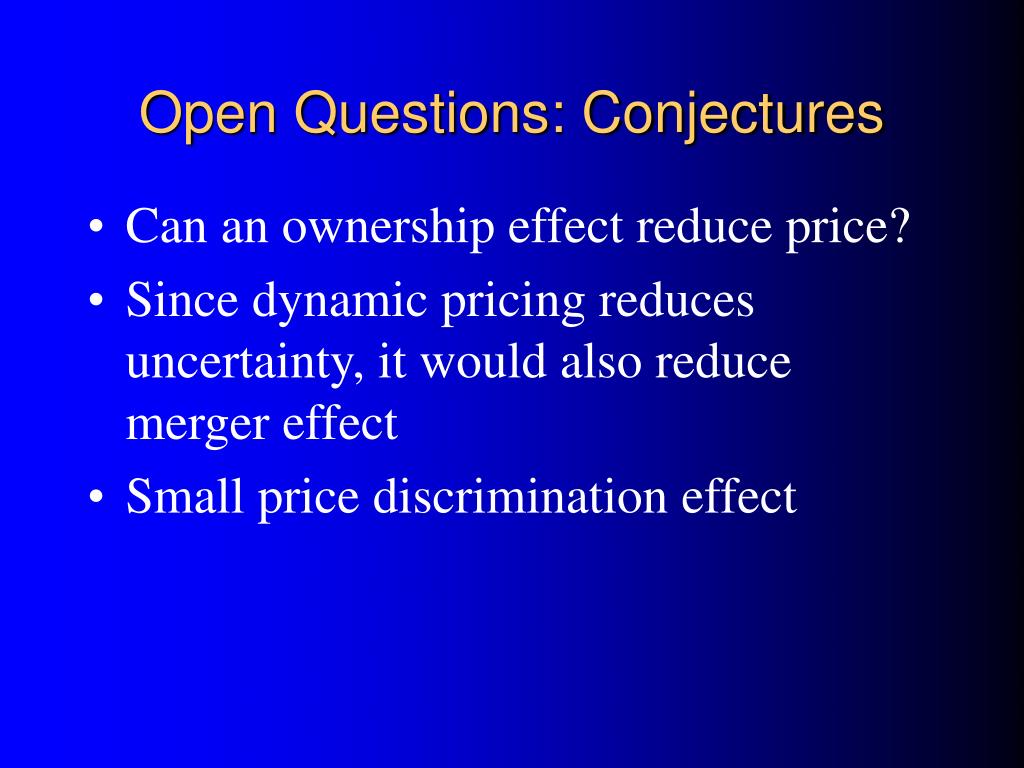 Open Questions: Conjectures

• Can an ownership effect reduce price?
• Since dynamic pricing reduces uncertainty, it would also reduce merger effect
• Small price discrimination effect